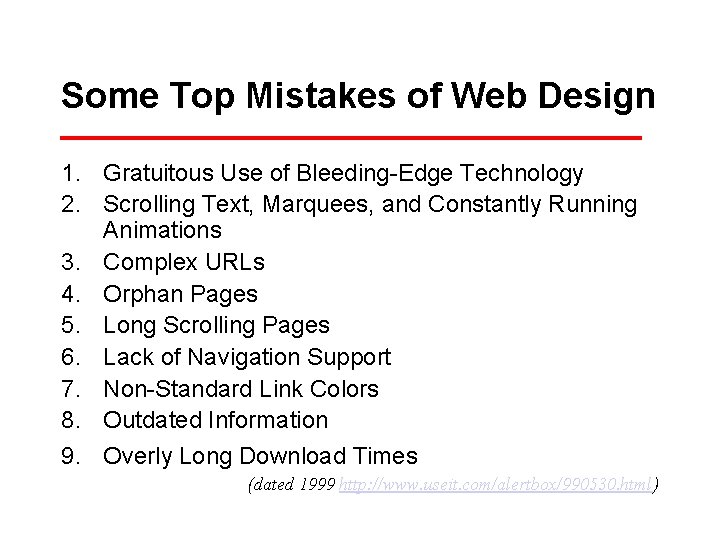 Some Top Mistakes of Web Design

1. Gratuitous Use of Bleeding-Edge Technology
2. Scrolling Text, Marquees, and Constantly Running Animations
3. Complex URLs
4. Orphan Pages
5. Long Scrolling Pages
6. Lack of Navigation Support
7. Non-Standard Link Colors
8. Outdated Information
9. Overly Long Download Times

(dated 1999 http://www.useit.com/alertbox/990530.html)